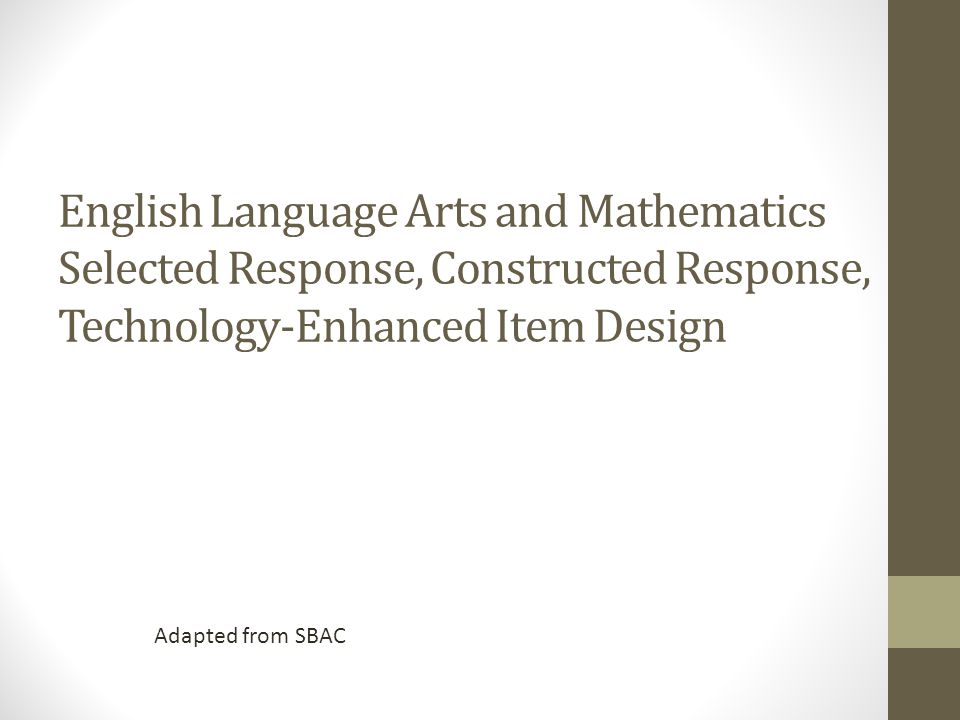 English Language Arts and Mathematics Selected Response, Constructed Response, Technology-Enhanced Item Design

Adapted from SBAC